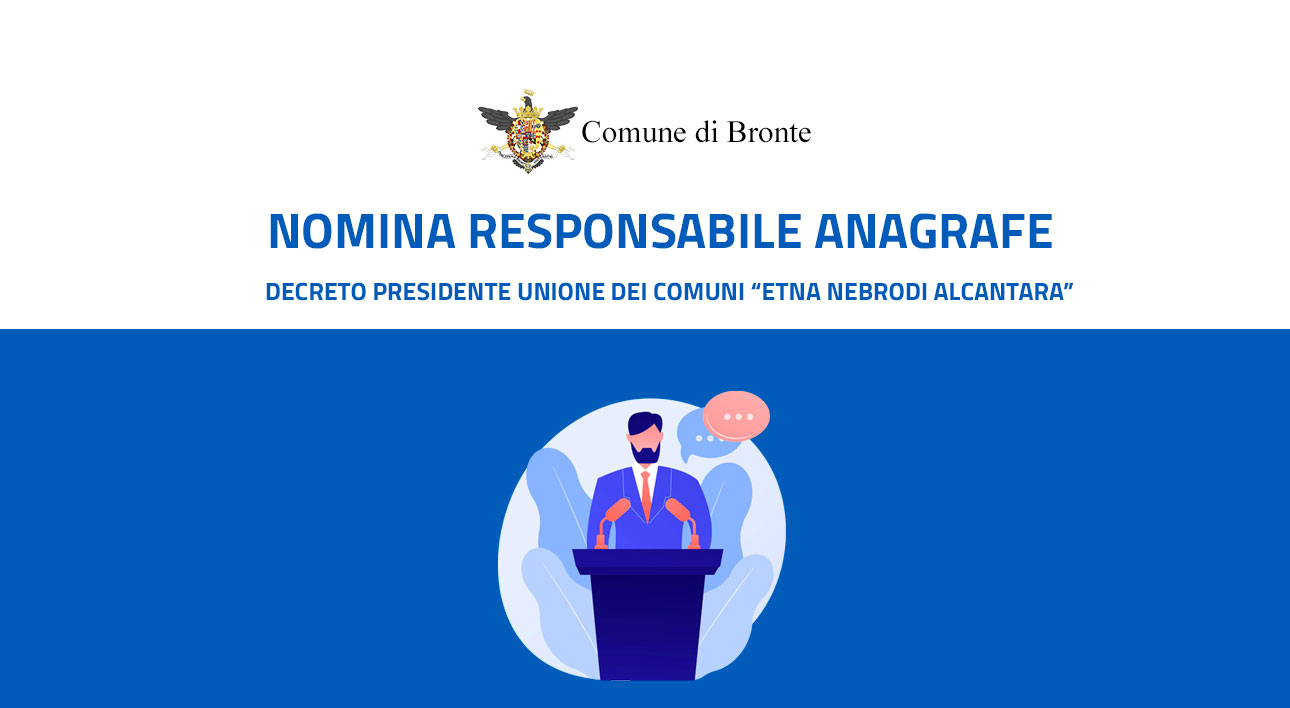 Comune di Bronte

NOMINA RESPONSABILE ANAGRAFE

DECRETO PRESIDENTE UNIONE DEI COMUNI “ETNA NEBRODI ALCANTARA”